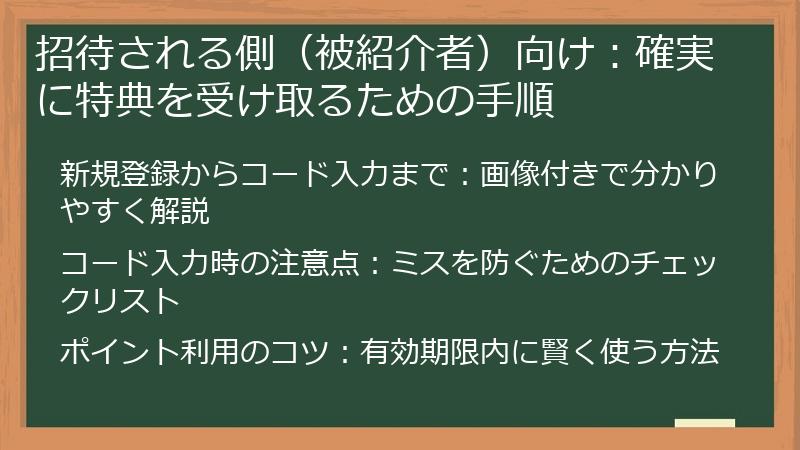 招待される側（被紹介者）向け：確実に特典を受け取るための手順

新規登録からコード入力まで：画像付きで分かりやすく解説

コード入力時の注意点：ミスを防ぐためのチェックリスト

ポイント利用のコツ：有効期限内に賢く使う方法